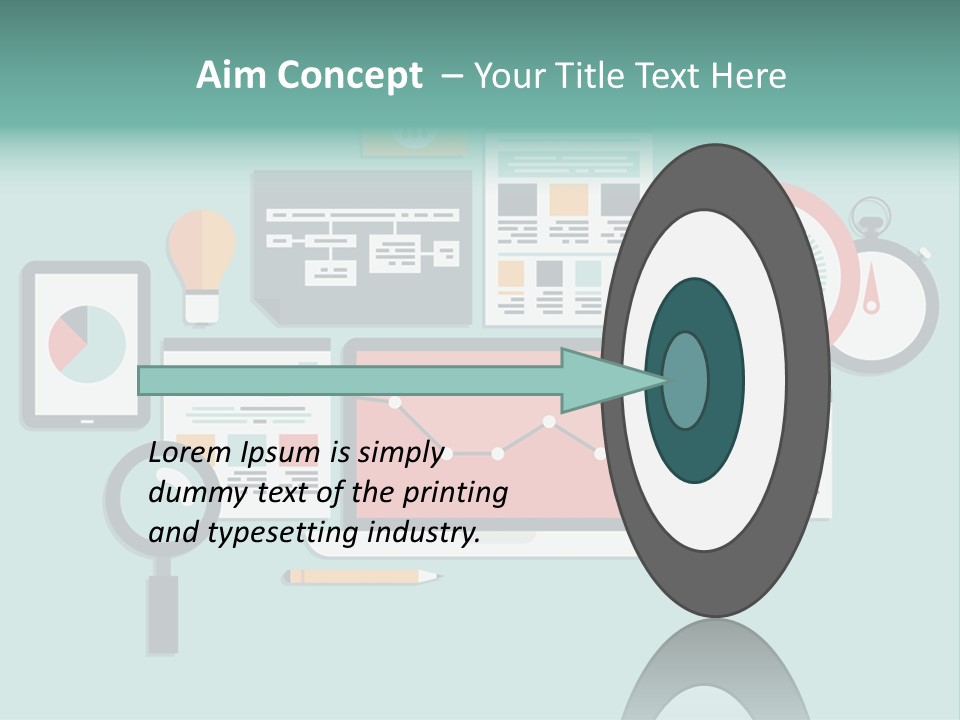 Aim Concept – Your Title Text Here

Lorem Ipsum is simply dummy text of the printing and typesetting industry.